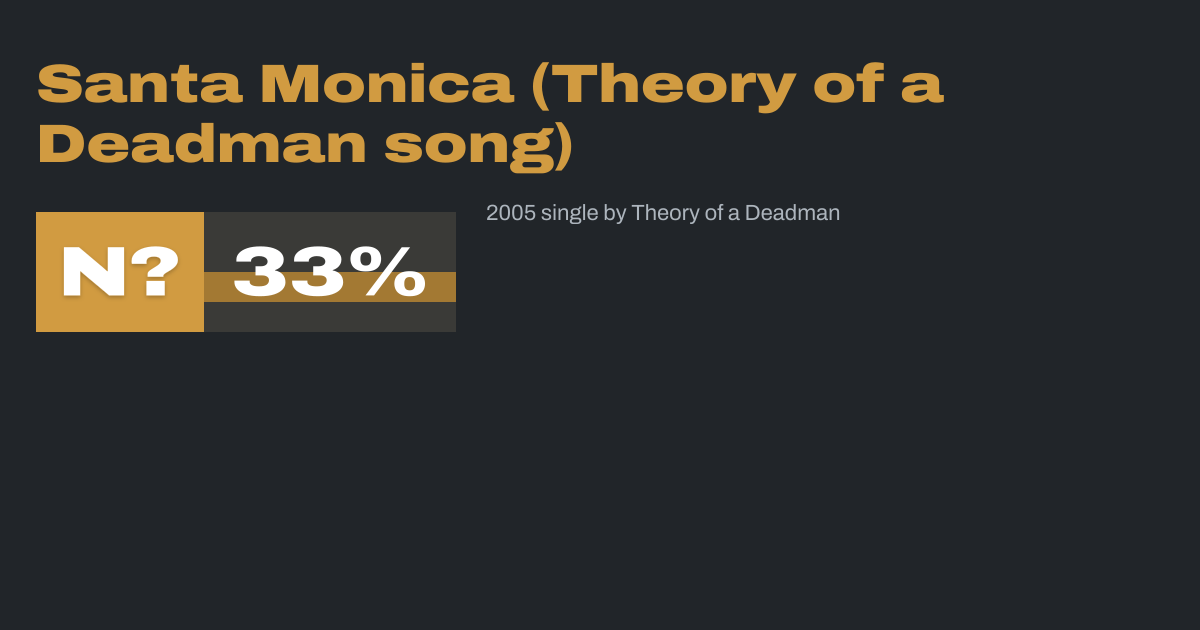 Santa Monica (Theory of a Deadman song)

N? 33%

2005 single by Theory of a Deadman